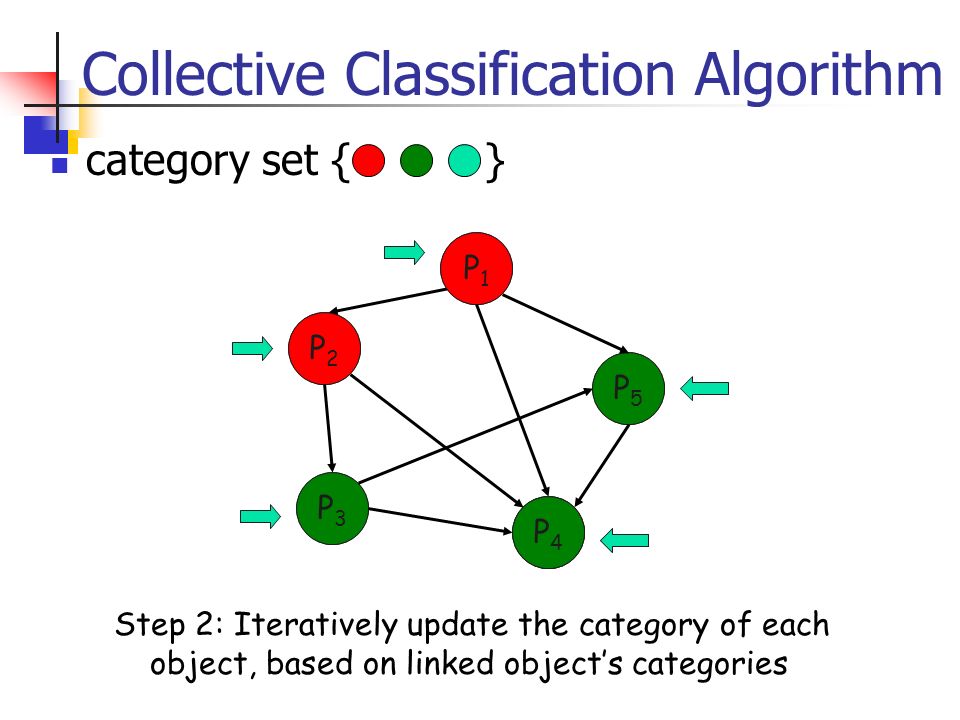 Collective Classification Algorithm

category set { }

$P_1$
$P_2$
$P_5$
$P_3$
$P_4$

Step 2: Iteratively update the category of each object, based on linked object's categories